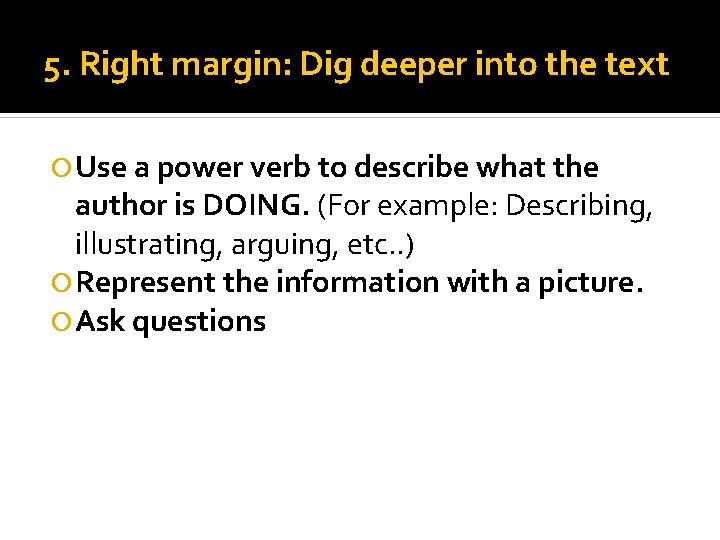 5. Right margin: Dig deeper into the text

Use a power verb to describe what the author is DOING. (For example: Describing, illustrating, arguing, etc..)

Represent the information with a picture.

Ask questions